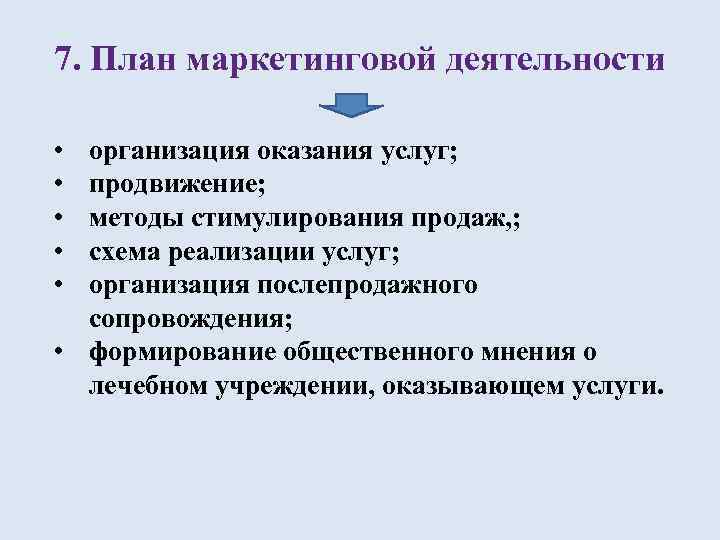 7. План маркетинговой деятельности

• организация оказания услуг;
• продвижение;
• методы стимулирования продаж,;
• схема реализации услуг;
• организация послепродажного сопровождения;
• формирование общественного мнения о лечебном учреждении, оказывающем услуги.